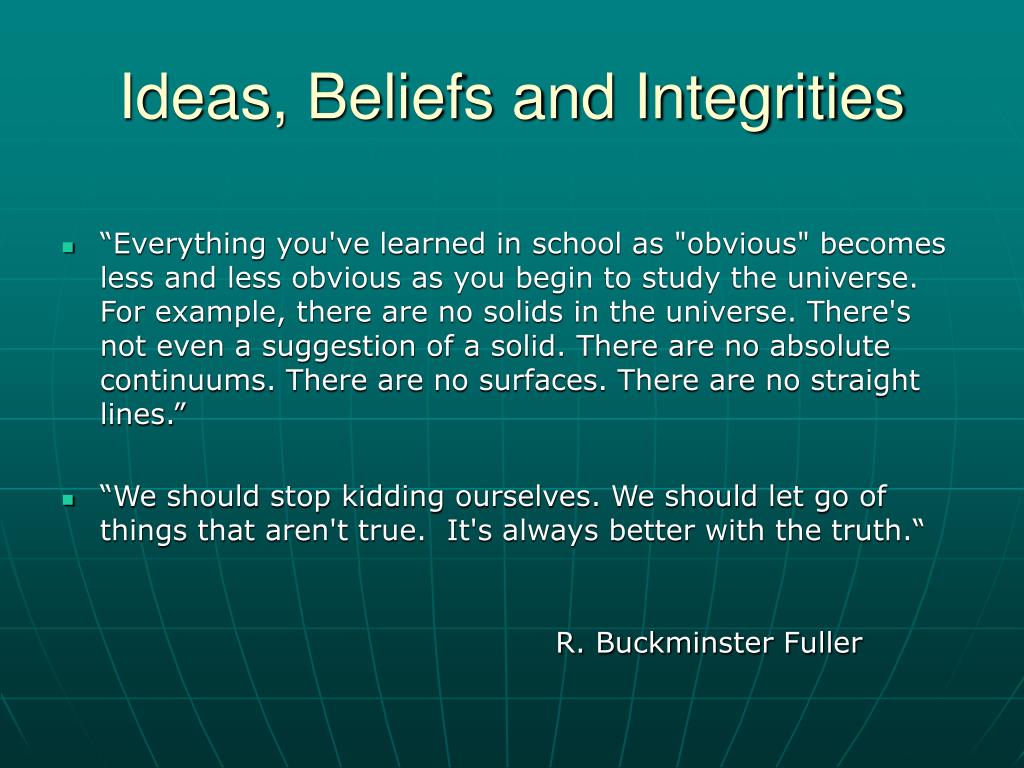 Ideas, Beliefs and Integrities

“Everything you've learned in school as "obvious" becomes less and less obvious as you begin to study the universe. For example, there are no solids in the universe. There's not even a suggestion of a solid. There are no absolute continuums. There are no surfaces. There are no straight lines.”

“We should stop kidding ourselves. We should let go of things that aren't true. It's always better with the truth.“

R. Buckminster Fuller